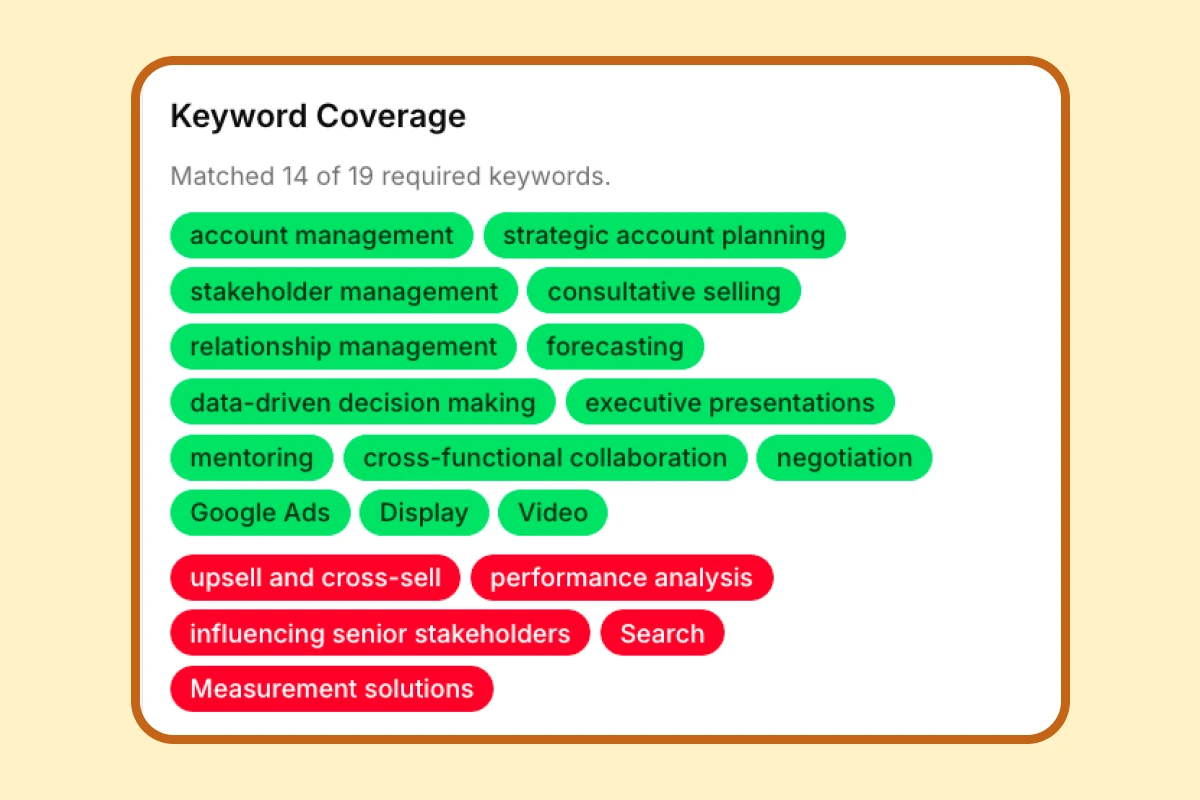 Keyword Coverage

Matched 14 of 19 required keywords.

account management
strategic account planning
stakeholder management
consultative selling
relationship management
forecasting
data-driven decision making
executive presentations
mentoring
cross-functional collaboration
negotiation
Google Ads
Display
Video

upsell and cross-sell
performance analysis
influencing senior stakeholders
Search
Measurement solutions